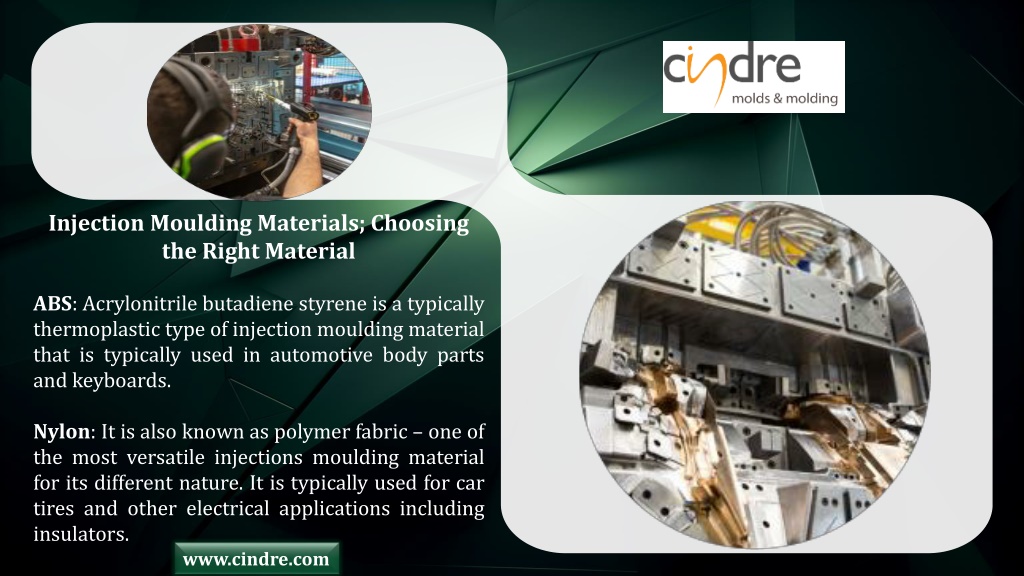 cindre
molds & molding

Injection Moulding Materials; Choosing the Right Material

ABS: Acrylonitrile butadiene styrene is a typically thermoplastic type of injection moulding material that is typically used in automotive body parts and keyboards.

Nylon: It is also known as polymer fabric – one of the most versatile injections moulding material for its different nature. It is typically used for car tires and other electrical applications including insulators.

www.cindre.com